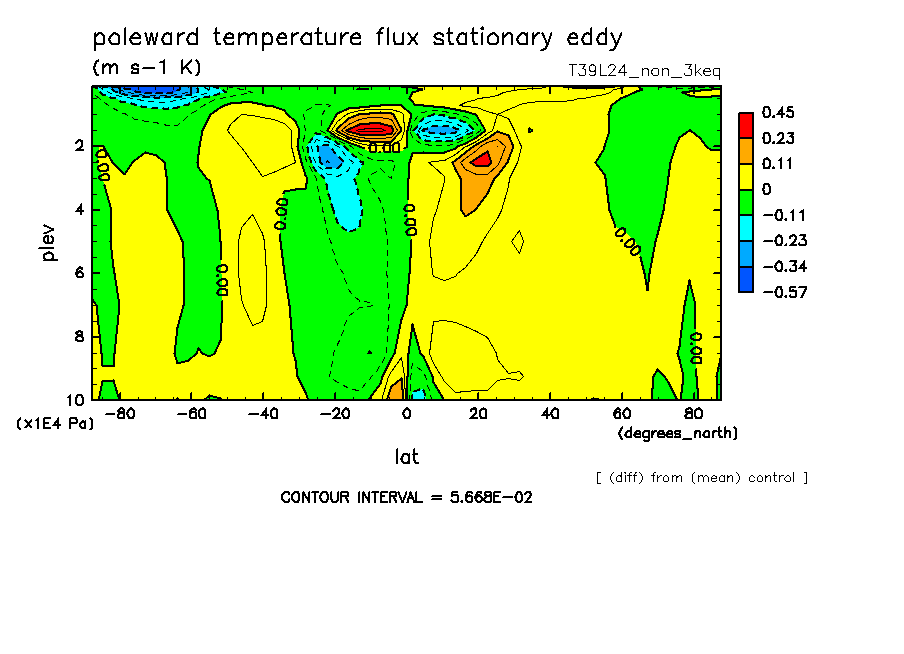 poleward temperature flux stationary eddy
(m s-1 K)
T39L24_non_3keq

0.45
0.23
0.11
0
-0.11
-0.23
-0.34
-0.57

plev
2
4
6
8
10
(x1E4 Pa)

0.00
0.00
0.00
0.00
0.00
0.00
0.00

-80
-60
-40
-20
0
20
40
60
80
(degrees_north)
lat

[ (diff) from (mean) control ]

CONTOUR INTERVAL = 5.668E-02